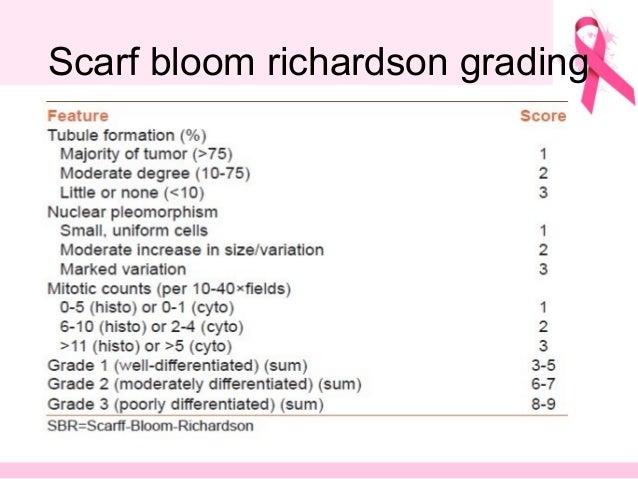 Scarf bloom richardson grading

| Feature | Score |
|---|---|
| Tubule formation (%) | |
| Majority of tumor (>75) | 1 |
| Moderate degree (10-75) | 2 |
| Little or none (<10) | 3 |
| Nuclear pleomorphism | |
| Small, uniform cells | 1 |
| Moderate increase in size/variation | 2 |
| Marked variation | 3 |
| Mitotic counts (per 10-40×fields) | |
| 0-5 (histo) or 0-1 (cyto) | 1 |
| 6-10 (histo) or 2-4 (cyto) | 2 |
| >11 (histo) or >5 (cyto) | 3 |
| Grade 1 (well-differentiated) (sum) | 3-5 |
| Grade 2 (moderately differentiated) (sum) | 6-7 |
| Grade 3 (poorly differentiated) (sum) | 8-9 |

SBR=Scarff-Bloom-Richardson